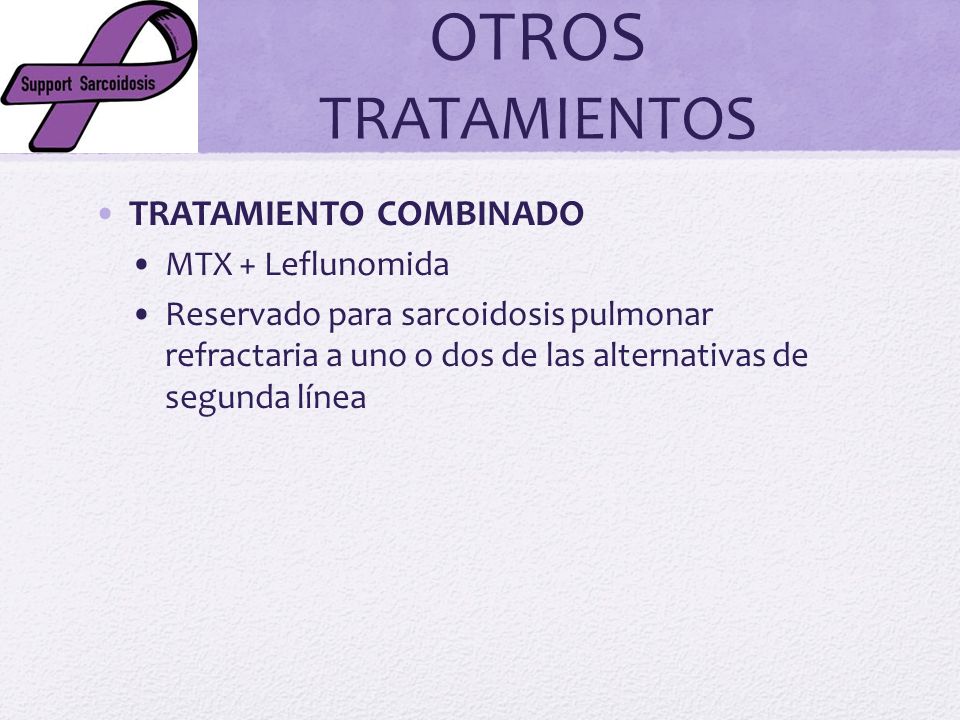 Support Sarcoidosis

OTROS TRATAMIENTOS

• TRATAMIENTO COMBINADO
• MTX + Leflunomida
• Reservado para sarcoidosis pulmonar refractaria a uno o dos de las alternativas de segunda línea